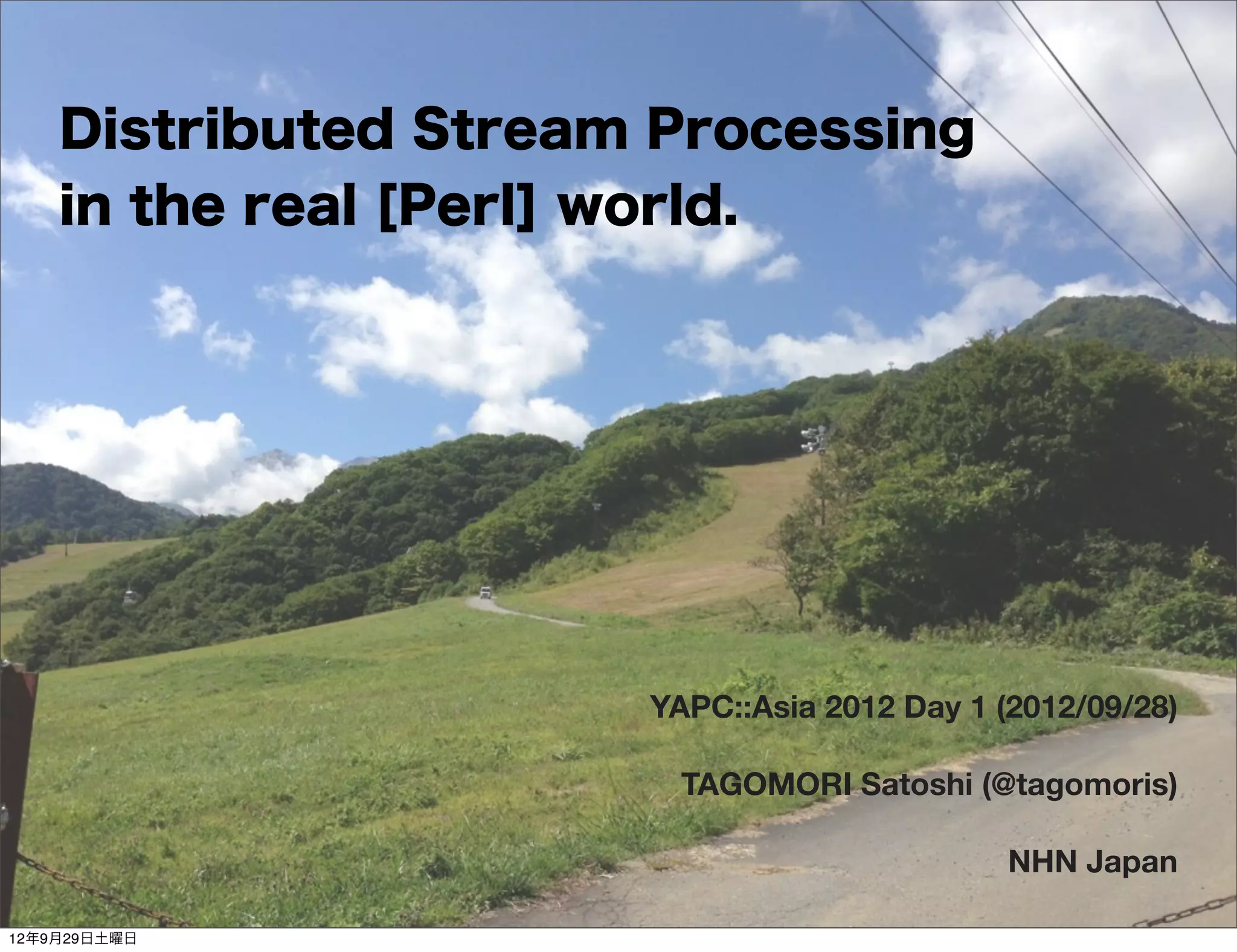 Distributed Stream Processing in the real [Perl] world.

YAPC::Asia 2012 Day 1 (2012/09/28)

TAGOMORI Satoshi (@tagomoris)

NHN Japan

12年9月29日土曜日